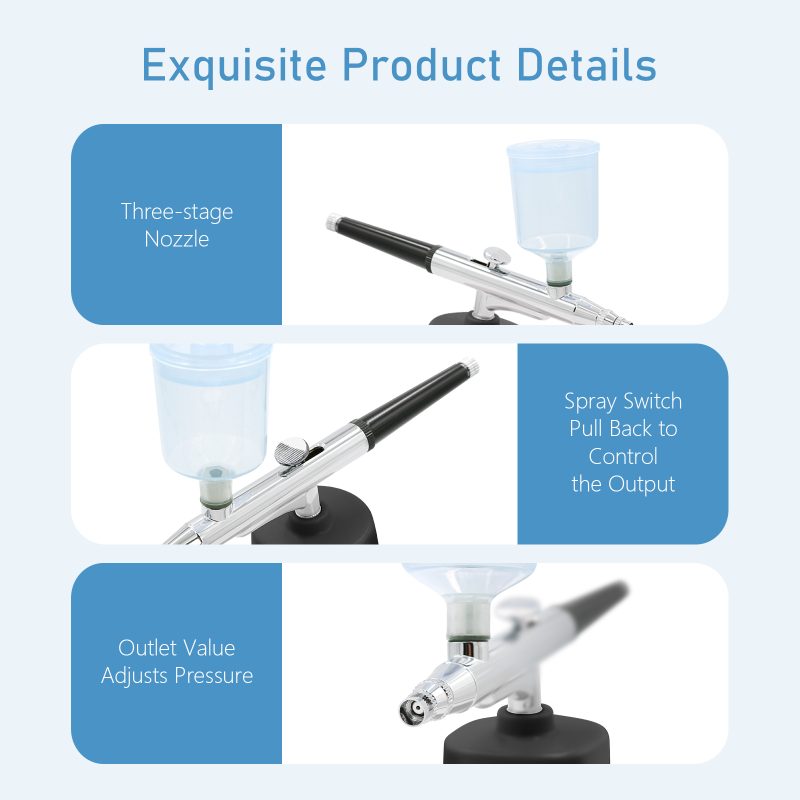 Exquisite Product Details

Three-stage Nozzle

Spray Switch Pull Back to Control the Output

Outlet Value Adjusts Pressure